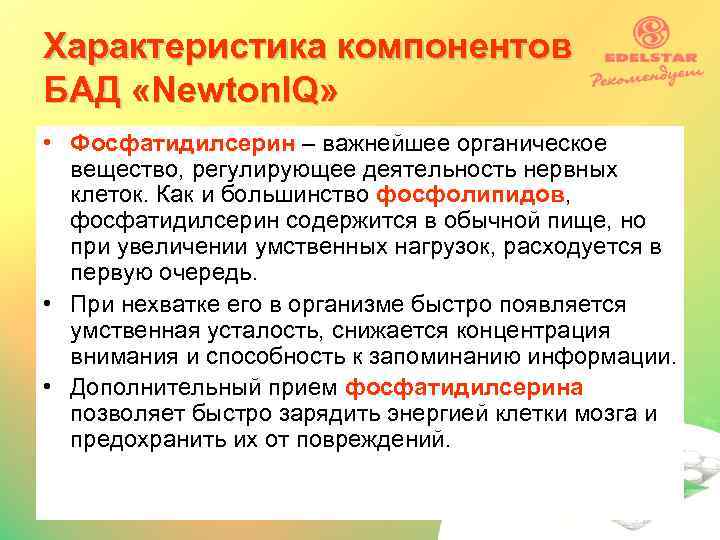 Характеристика компонентов БАД «NewtonIQ»

EDELSTAR
Рекомендует

• Фосфатидилсерин – важнейшее органическое вещество, регулирующее деятельность нервных клеток. Как и большинство фосфолипидов, фосфатидилсерин содержится в обычной пище, но при увеличении умственных нагрузок, расходуется в первую очередь.

• При нехватке его в организме быстро появляется умственная усталость, снижается концентрация внимания и способность к запоминанию информации.

• Дополнительный прием фосфатидилсерина позволяет быстро зарядить энергией клетки мозга и предохранить их от повреждений.